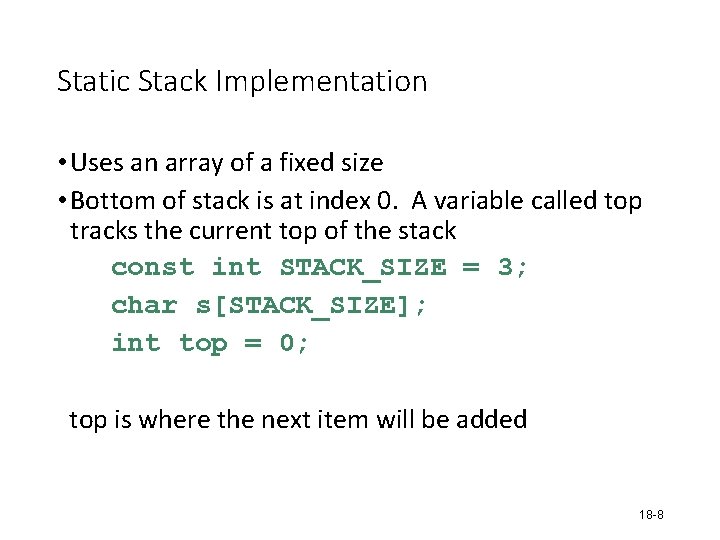 Static Stack Implementation

• Uses an array of a fixed size

• Bottom of stack is at index 0. A variable called top tracks the current top of the stack

const int STACK_SIZE = 3;
char s[STACK_SIZE];
int top = 0;

top is where the next item will be added

18-8